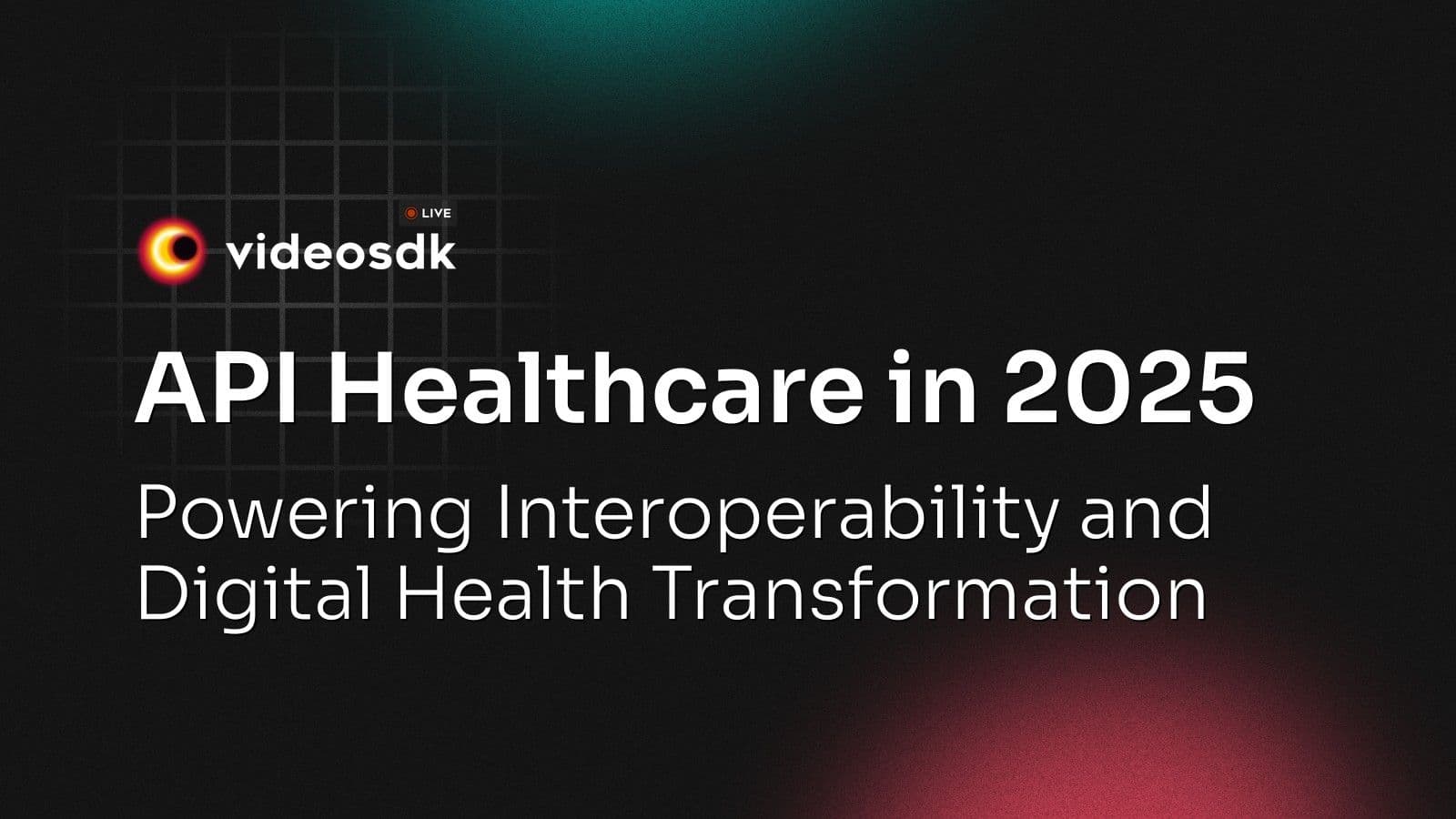 LIVE
videosdk

API Healthcare in 2025

Powering Interoperability and Digital Health Transformation